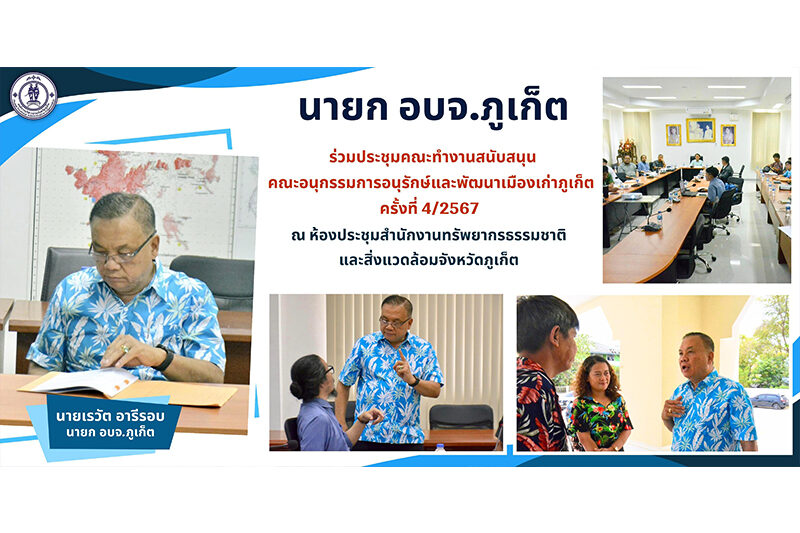 นายก อบจ.ภูเก็ต

ร่วมประชุมคณะทำงานสนับสนุน คณะอนุกรรมการอนุรักษ์และพัฒนาเมืองเก่าภูเก็ต ครั้งที่ 4/2567

ณ ห้องประชุมสำนักงานทรัพยากรธรรมชาติ และสิ่งแวดล้อมจังหวัดภูเก็ต

นายเรวัต อารีรอบ
นายก อบจ.ภูเก็ต